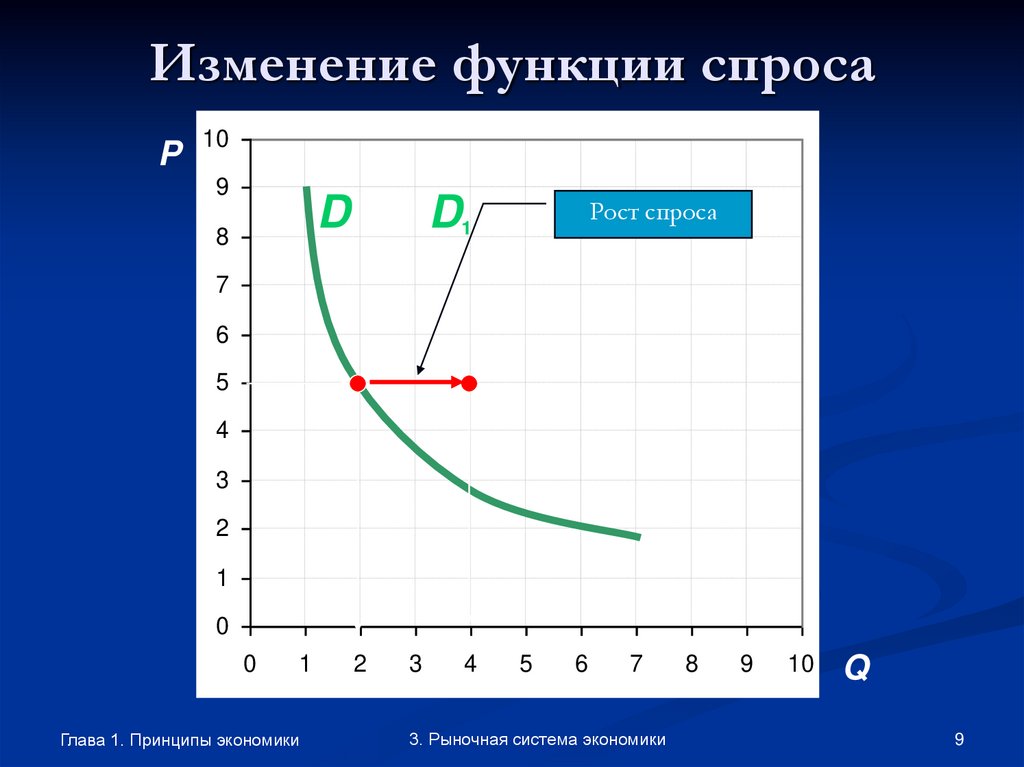 Изменение функции спроса

P

10
9
8
7
6
5
4
3
2
1
0

D

$D_1$

Рост спроса

0 1 2 3 4 5 6 7 8 9 10

Q

Глава 1. Принципы экономики

3. Рыночная система экономики

9